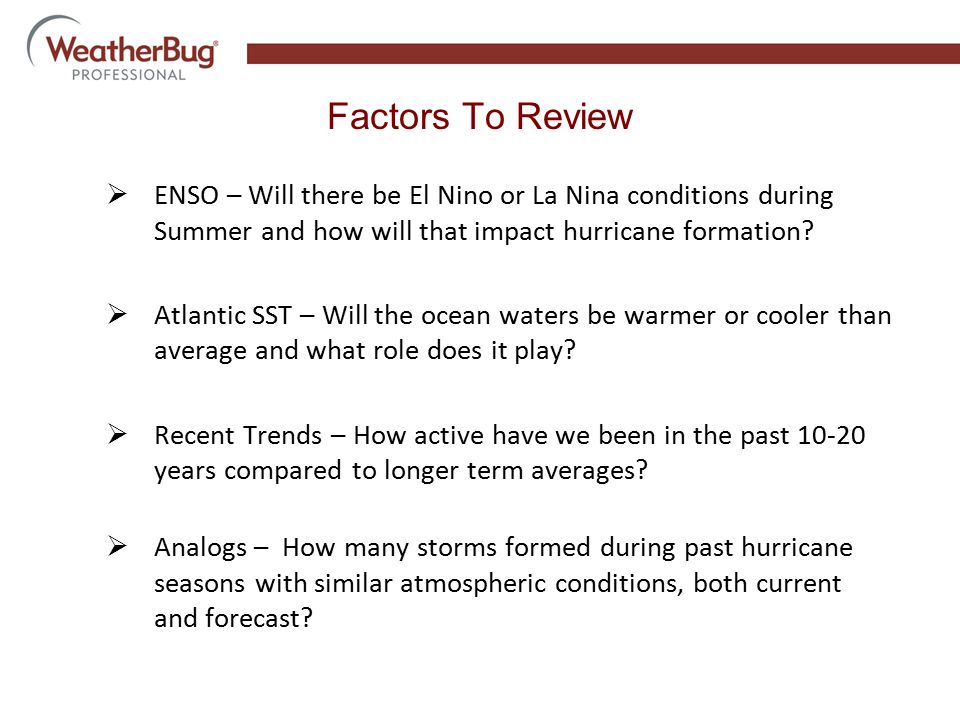 WeatherBug®
PROFESSIONAL

Factors To Review

➢ ENSO – Will there be El Nino or La Nina conditions during Summer and how will that impact hurricane formation?

➢ Atlantic SST – Will the ocean waters be warmer or cooler than average and what role does it play?

➢ Recent Trends – How active have we been in the past 10-20 years compared to longer term averages?

➢ Analogs – How many storms formed during past hurricane seasons with similar atmospheric conditions, both current and forecast?